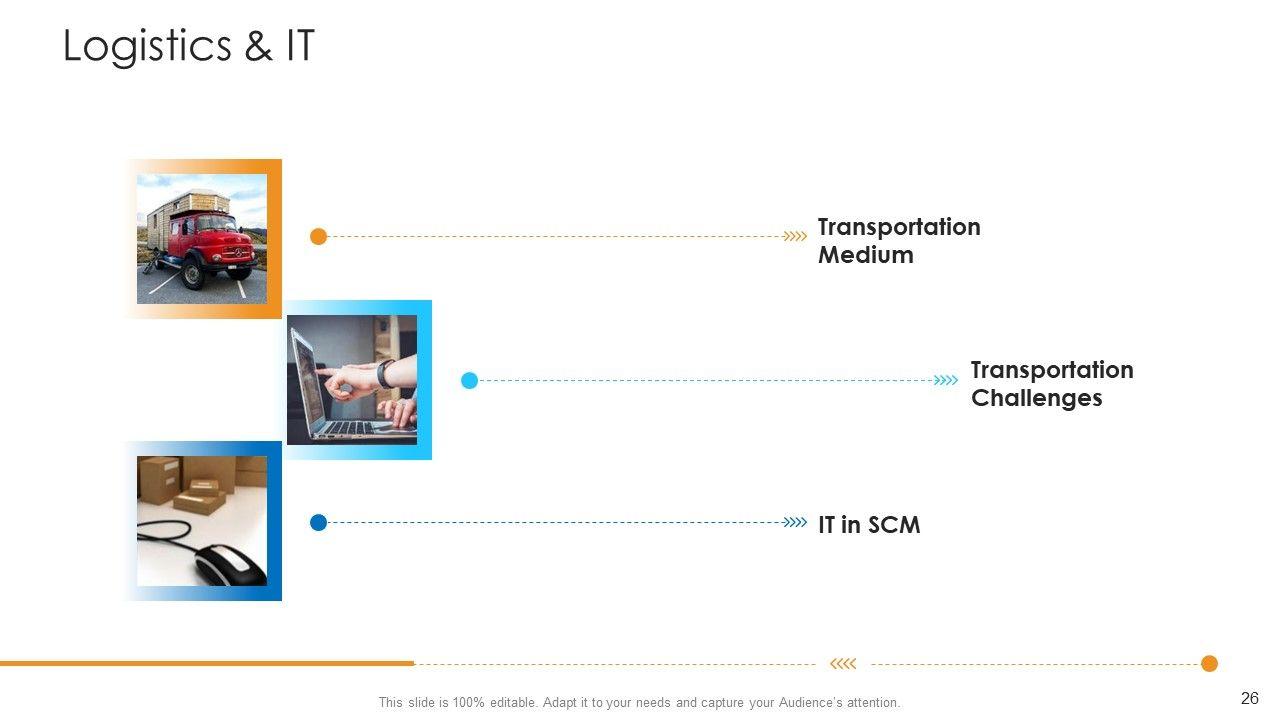 Logistics & IT

Transportation Medium

Transportation Challenges

IT in SCM

This slide is 100% editable. Adapt it to your needs and capture your Audience's attention.

26